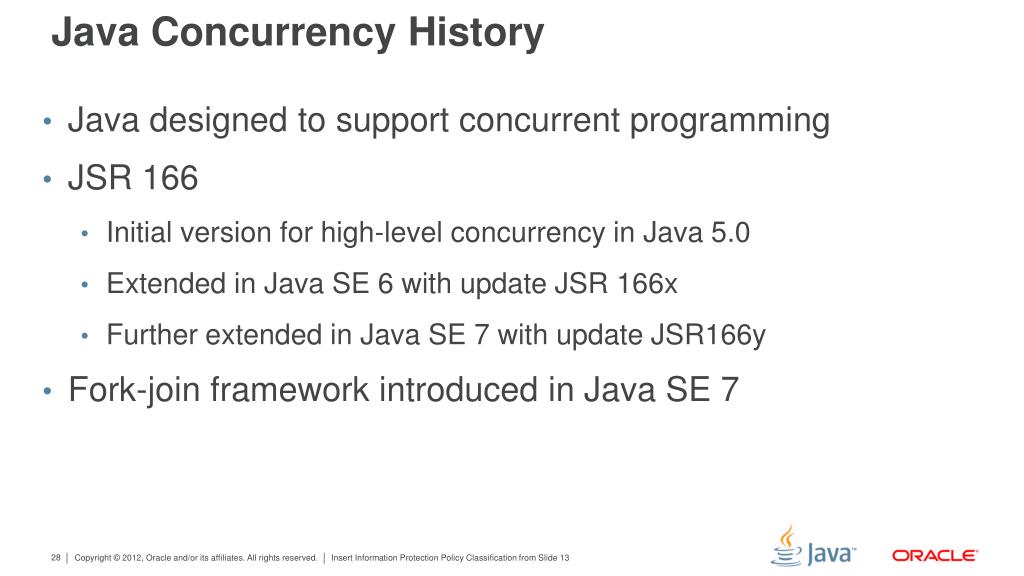 Java Concurrency History

• Java designed to support concurrent programming
• JSR 166
  • Initial version for high-level concurrency in Java 5.0
  • Extended in Java SE 6 with update JSR 166x
  • Further extended in Java SE 7 with update JSR166y
• Fork-join framework introduced in Java SE 7

28 | Copyright © 2012, Oracle and/or its affiliates. All rights reserved. | Insert Information Protection Policy Classification from Slide 13

Java

ORACLE